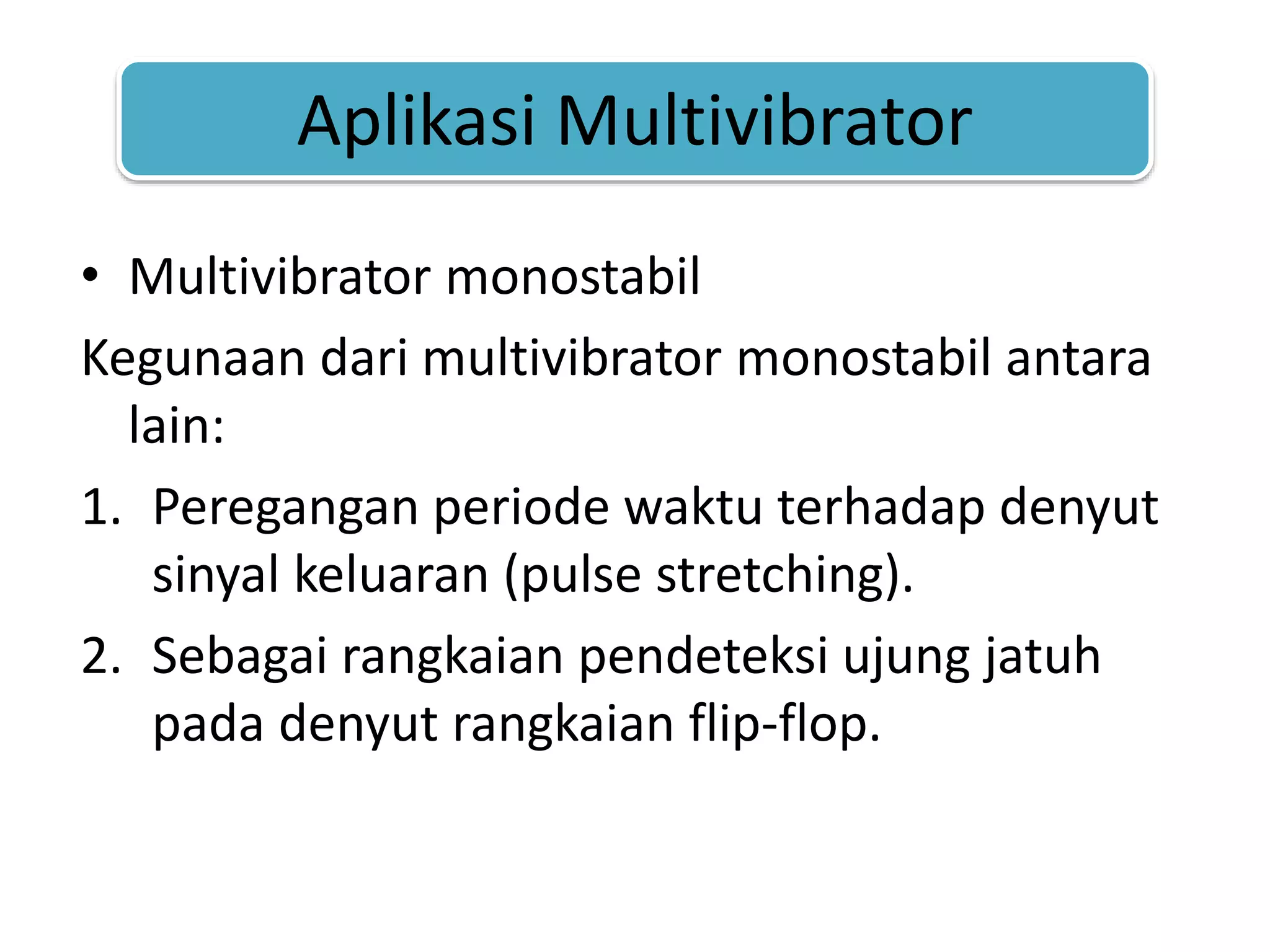 Aplikasi Multivibrator

• Multivibrator monostabil

Kegunaan dari multivibrator monostabil antara lain:

1. Peregangan periode waktu terhadap denyut sinyal keluaran (pulse stretching).
2. Sebagai rangkaian pendeteksi ujung jatuh pada denyut rangkaian flip-flop.